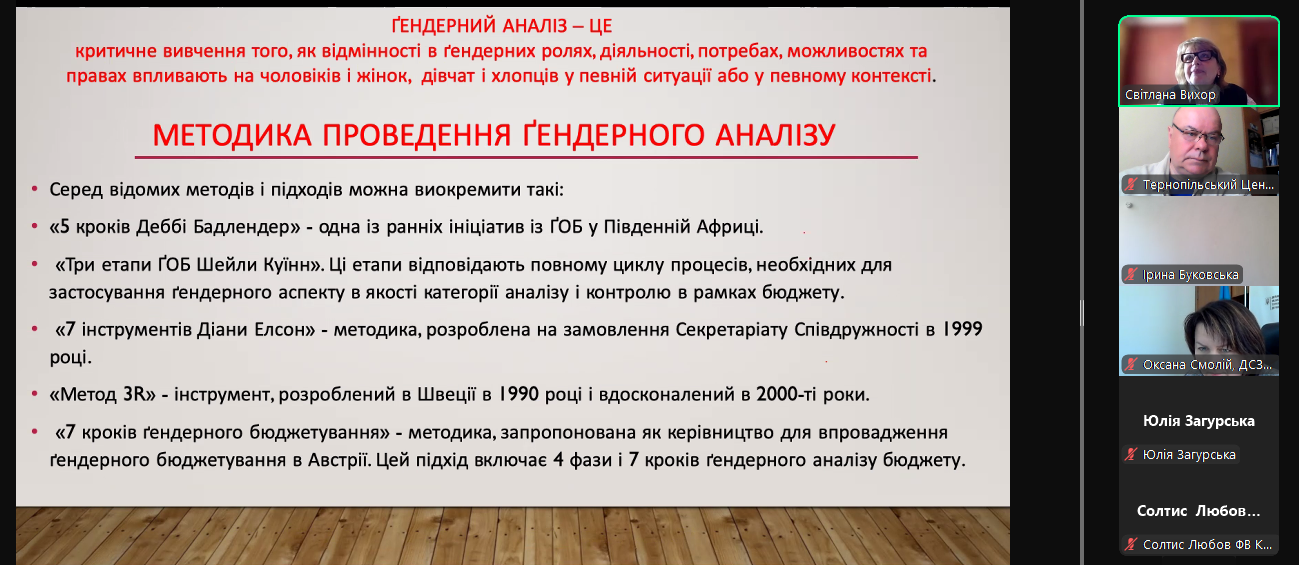 ҐЕНДЕРНИЙ АНАЛІЗ – ЦЕ
критичне вивчення того, як відмінності в ґендерних ролях, діяльності, потребах, можливостях та правах впливають на чоловіків і жінок, дівчат і хлопців у певній ситуації або у певному контексті.

МЕТОДИКА ПРОВЕДЕННЯ ҐЕНДЕРНОГО АНАЛІЗУ

• Серед відомих методів і підходів можна виокремити такі:
• «5 кроків Деббі Бадлендер» - одна із ранніх ініціатив із ҐОБ у Південній Африці.
• «Три етапи ҐОБ Шейли Куїнн». Ці етапи відповідають повному циклу процесів, необхідних для застосування ґендерного аспекту в якості категорії аналізу і контролю в рамках бюджету.
• «7 інструментів Діани Елсон» - методика, розроблена на замовлення Секретаріату Співдружності в 1999 році.
• «Метод 3R» - інструмент, розроблений в Швеції в 1990 році і вдосконалений в 2000-ті роки.
• «7 кроків ґендерного бюджетування» - методика, запропонована як керівництво для впровадження ґендерного бюджетування в Австрії. Цей підхід включає 4 фази і 7 кроків ґендерного аналізу бюджету.

Світлана Вихор
Тернопільський Цен...
Ірина Буковська
Оксана Смолій, ДСЗ...
Юлія Загурська
Юлія Загурська
Солтис Любов...
Солтис Любов ФВ К...